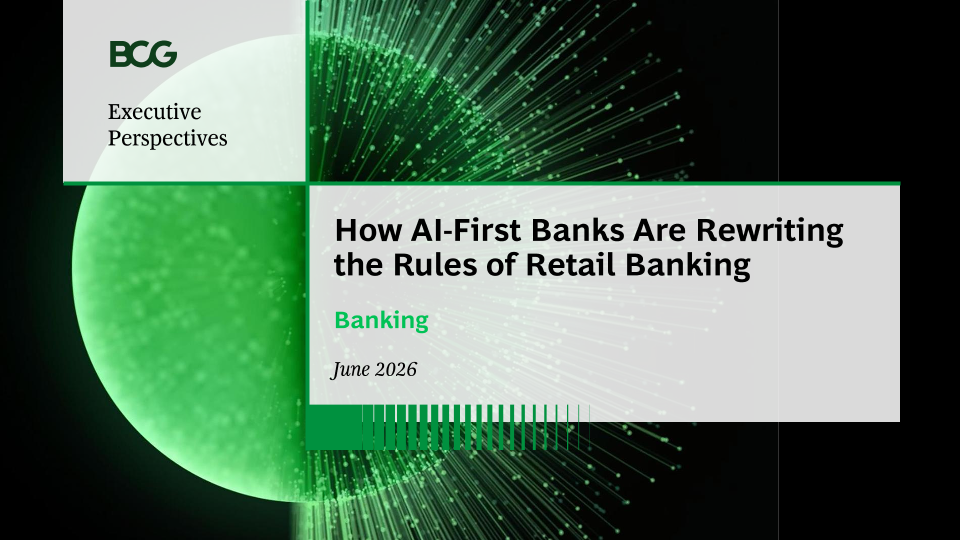 BCG

Executive Perspectives

How AI-First Banks Are Rewriting the Rules of Retail Banking

Banking

June 2026